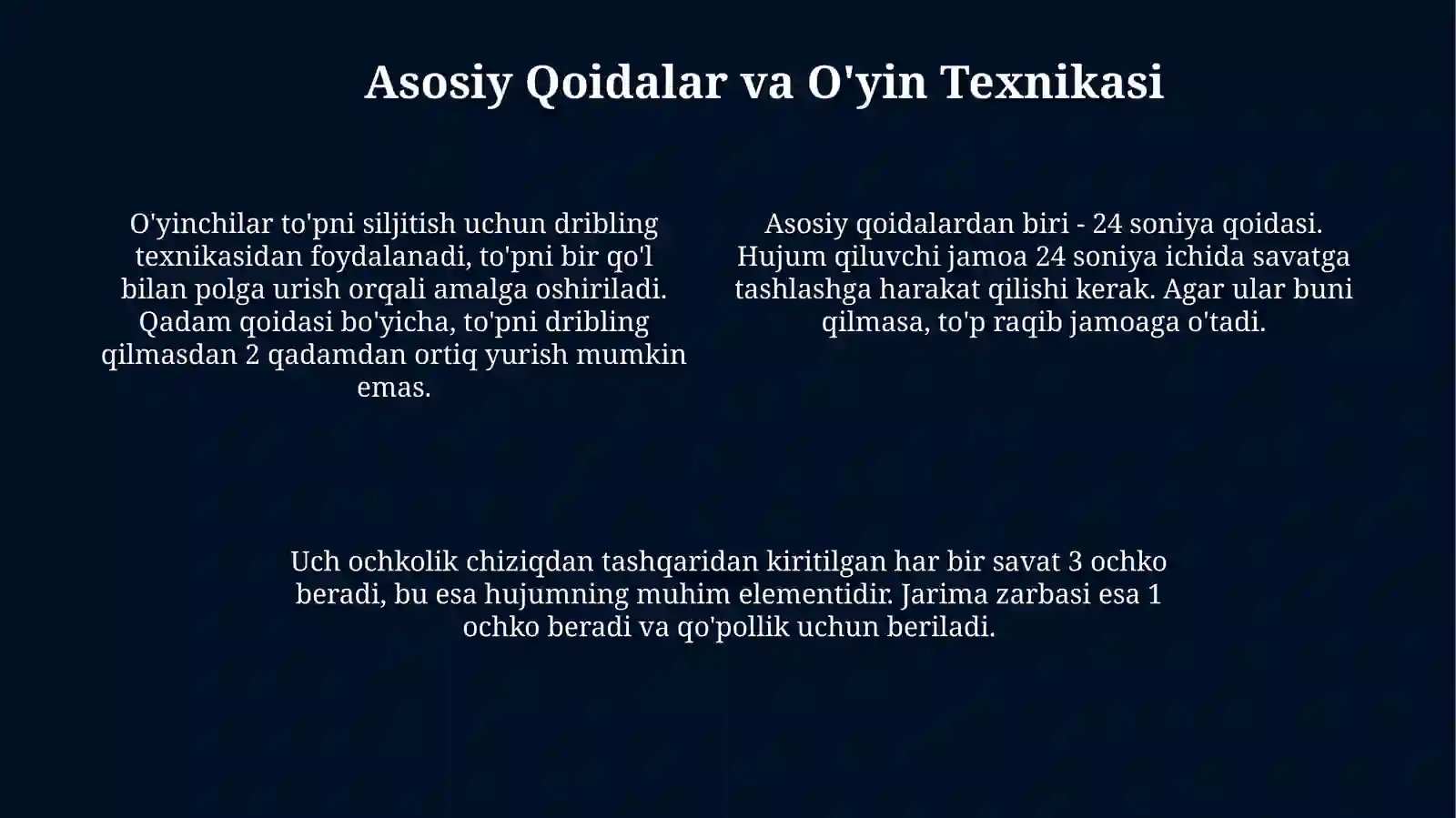 Asosiy Qoidalar va O'yin Texnikasi

O'yinchilar to'pni siljitish uchun dribling texnikasidan foydalanadi, to'pni bir qo'l bilan polga urish orqali amalga oshiriladi. Qadam qoidasi bo'yicha, to'pni dribling qilmasdan 2 qadamdan ortiq yurish mumkin emas.

Asosiy qoidalardan biri - 24 soniya qoidasi. Hujum qiluvchi jamoa 24 soniya ichida savatga tashlashga harakat qilishi kerak. Agar ular buni qilmasa, to'p raqib jamoaga o'tadi.

Uch ochkolik chiziqdan tashqaridan kiritilgan har bir savat 3 ochko beradi, bu esa hujumning muhim elementidir. Jarima zarbasi esa 1 ochko beradi va qo'pollik uchun beriladi.